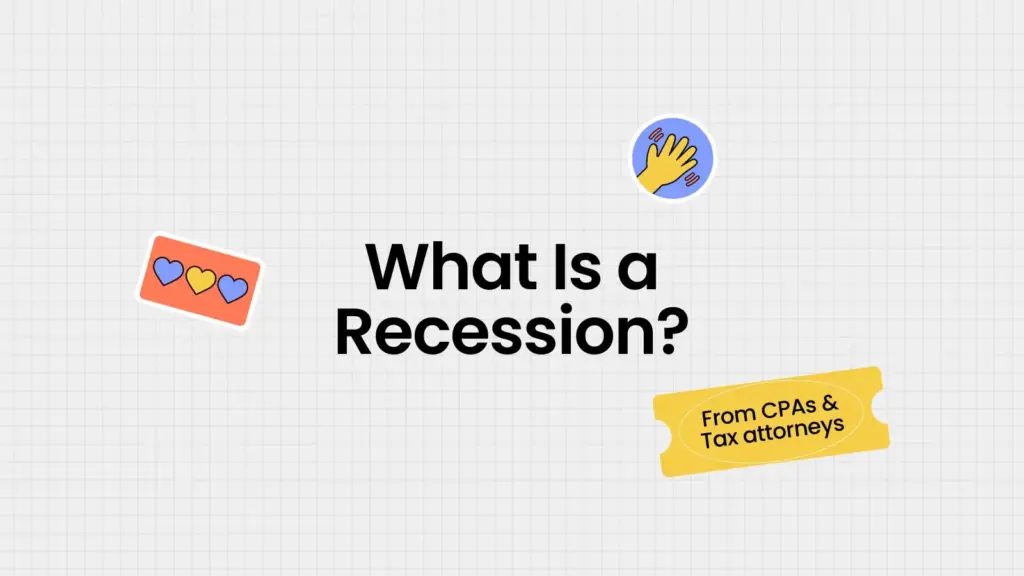 What Is a Recession?

From CPAs & Tax attorneys